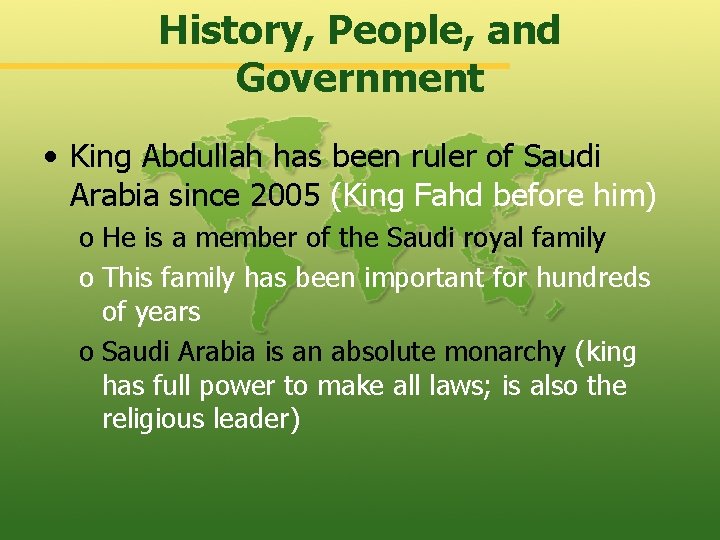 History, People, and Government

• King Abdullah has been ruler of Saudi Arabia since 2005 (King Fahd before him)
 o He is a member of the Saudi royal family
 o This family has been important for hundreds of years
 o Saudi Arabia is an absolute monarchy (king has full power to make all laws; is also the religious leader)